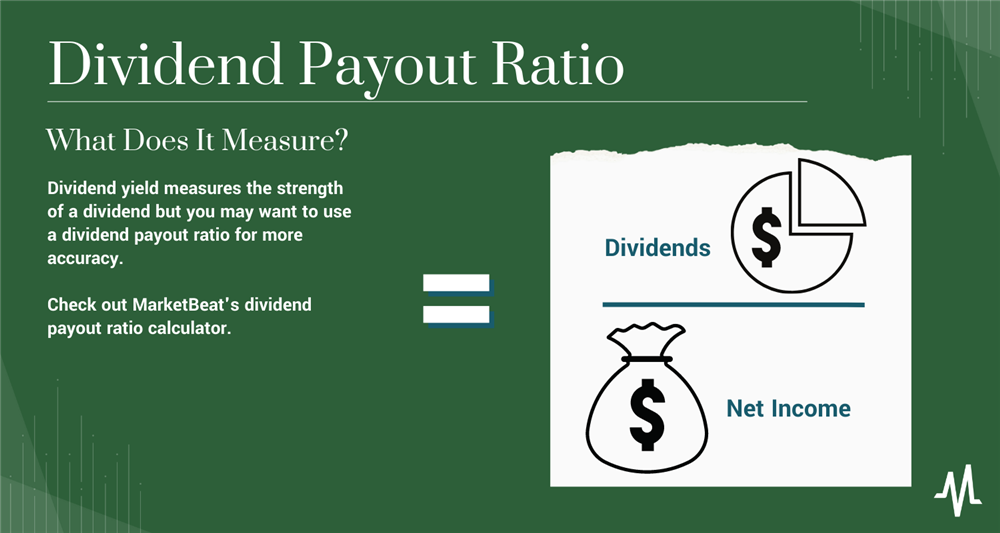 Dividend Payout Ratio

What Does It Measure?

Dividend yield measures the strength of a dividend but you may want to use a dividend payout ratio for more accuracy.

Check out MarketBeat's dividend payout ratio calculator.

=

Dividends
$

$
Net Income